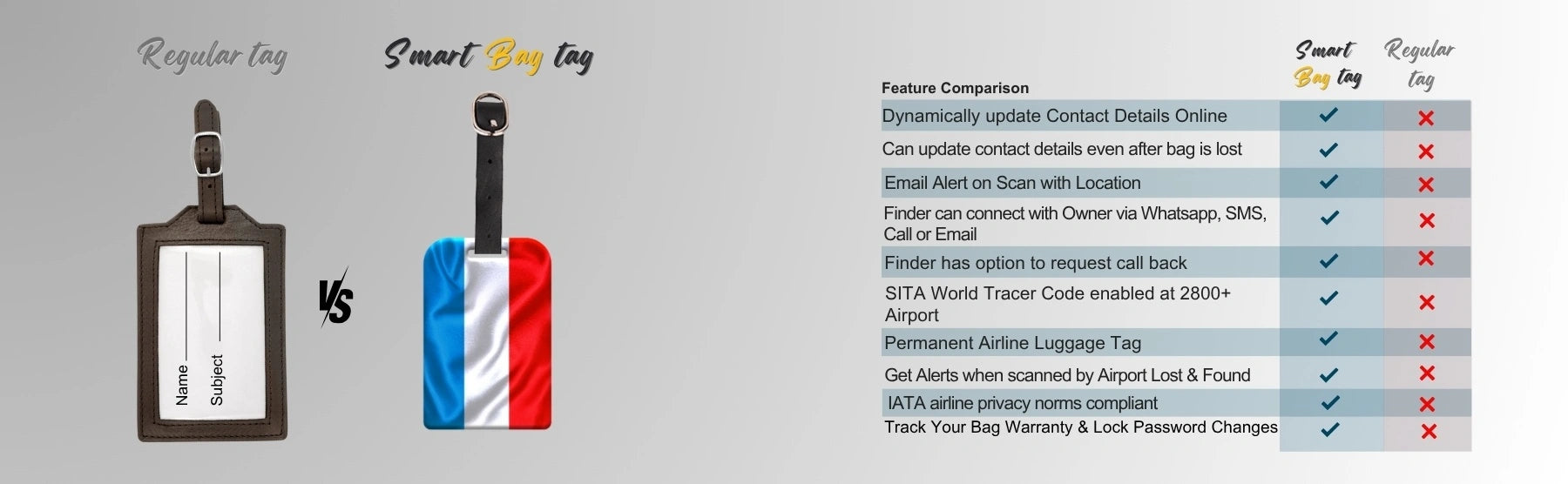 Regular tag

Smart Bag tag

Name
Subject

VS

| Feature Comparison | Smart Bag tag | Regular tag |
|---|---|---|
| Dynamically update Contact Details Online | ✓ | ✗ |
| Can update contact details even after bag is lost | ✓ | ✗ |
| Email Alert on Scan with Location | ✓ | ✗ |
| Finder can connect with Owner via Whatsapp, SMS, Call or Email | ✓ | ✗ |
| Finder has option to request call back | ✓ | ✗ |
| SITA World Tracer Code enabled at 2800+ Airport | ✓ | ✗ |
| Permanent Airline Luggage Tag | ✓ | ✗ |
| Get Alerts when scanned by Airport Lost & Found | ✓ | ✗ |
| IATA airline privacy norms compliant | ✓ | ✗ |
| Track Your Bag Warranty & Lock Password Changes | ✓ | ✗ |